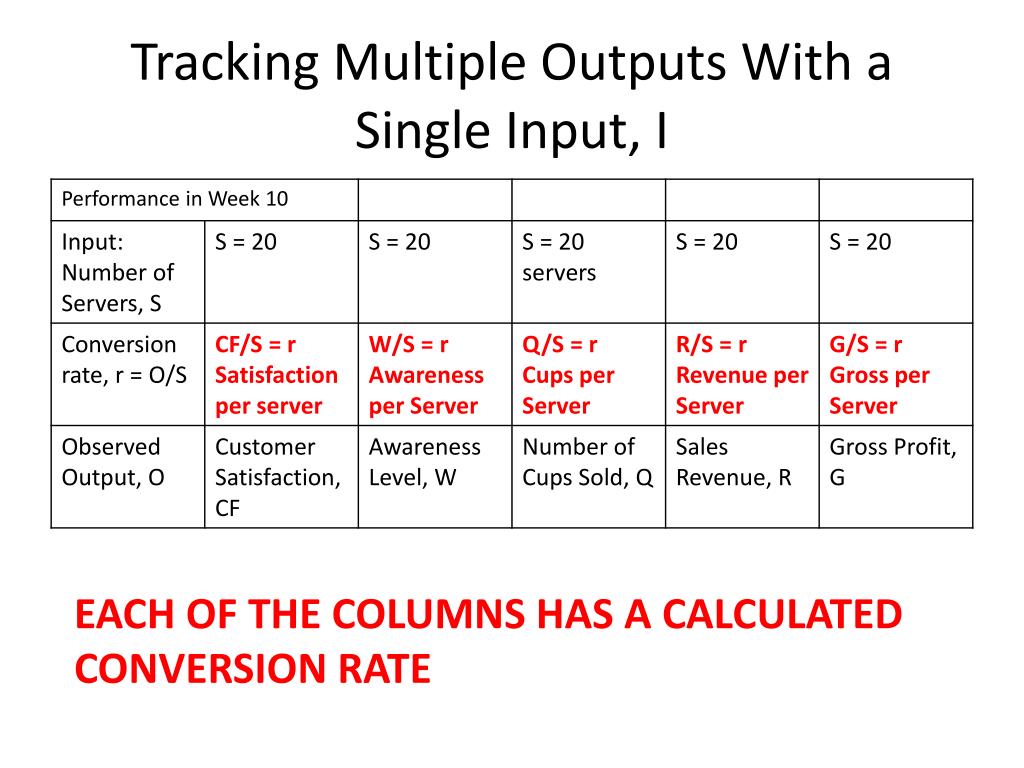 Tracking Multiple Outputs With a Single Input, I

| Performance in Week 10 | | | | | |
|---|---|---|---|---|---|
| Input: Number of Servers, S | S = 20 | S = 20 | S = 20 servers | S = 20 | S = 20 |
| Conversion rate, r = O/S | CF/S = r Satisfaction per server | W/S = r Awareness per Server | Q/S = r Cups per Server | R/S = r Revenue per Server | G/S = r Gross per Server |
| Observed Output, O | Customer Satisfaction, CF | Awareness Level, W | Number of Cups Sold, Q | Sales Revenue, R | Gross Profit, G |

EACH OF THE COLUMNS HAS A CALCULATED CONVERSION RATE